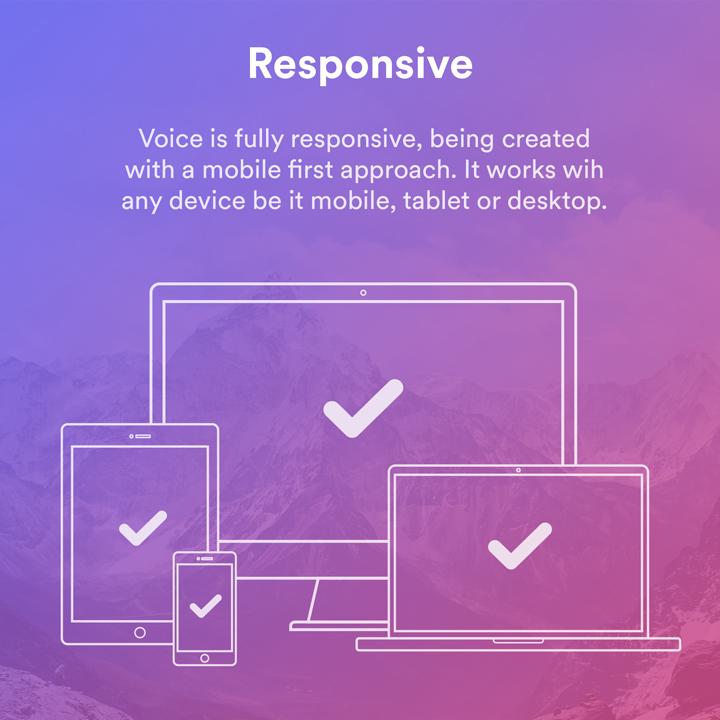 Responsive

Voice is fully responsive, being created with a mobile first approach. It works wih any device be it mobile, tablet or desktop.